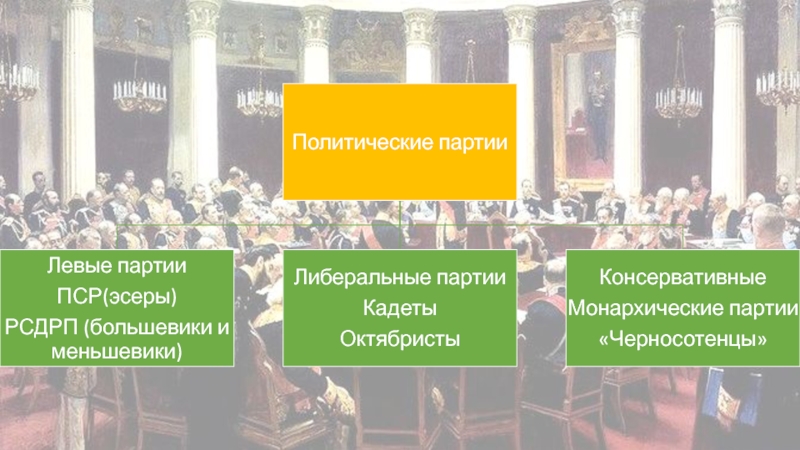 Политические партии

Левые партии
ПСР(эсеры)
РСДРП (большевики и меньшевики)

Либеральные партии
Кадеты
Октябристы

Консервативные
Монархические партии
«Черносотенцы»